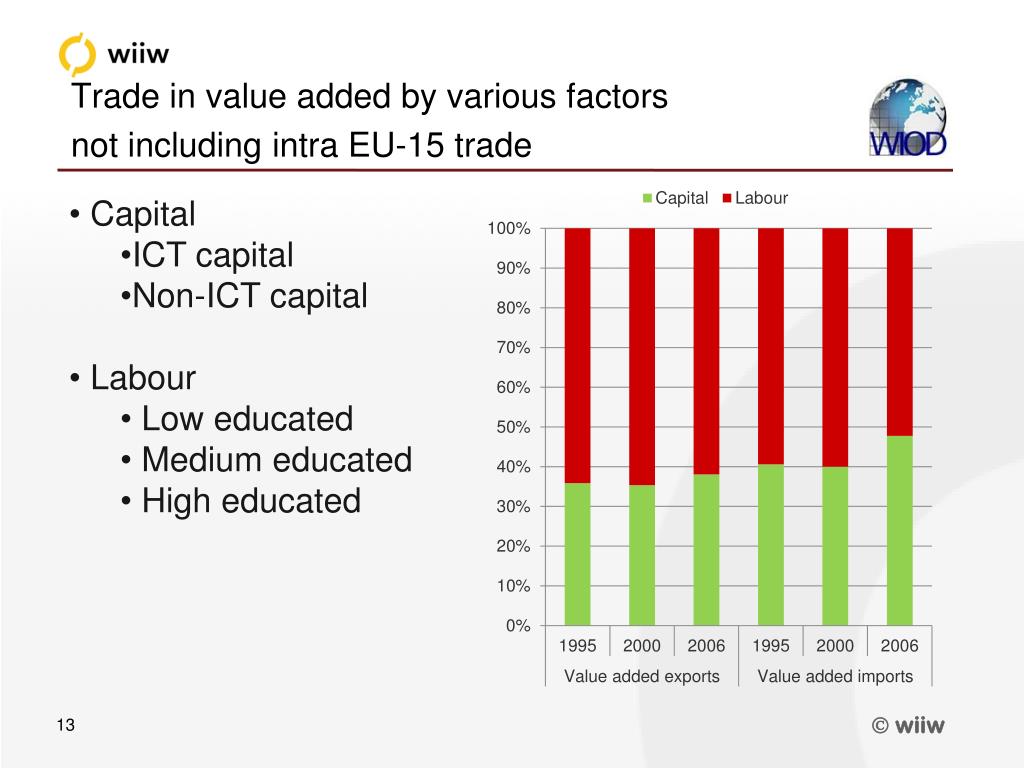 wiiw

Trade in value added by various factors not including intra EU-15 trade

WIOD

• Capital
•ICT capital
•Non-ICT capital

• Labour
• Low educated
• Medium educated
• High educated

Capital Labour

100%
90%
80%
70%
60%
50%
40%
30%
20%
10%
0%

1995 2000 2006 1995 2000 2006
Value added exports Value added imports

13

© wiiw